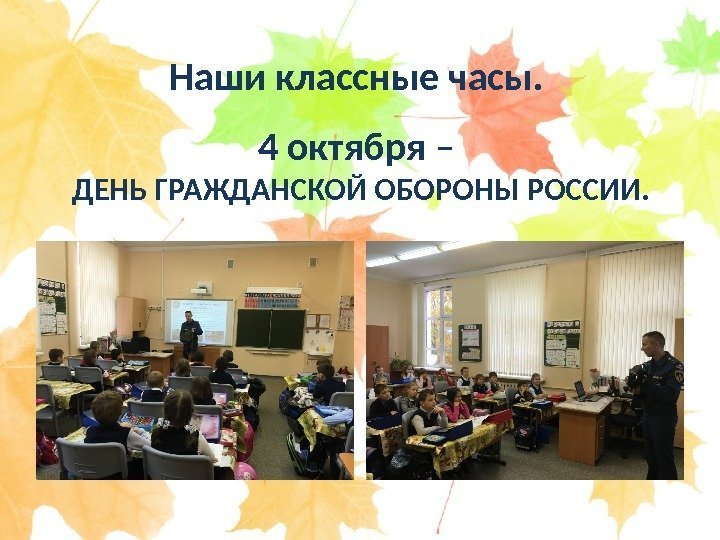 Наши классные часы.

4 октября –
ДЕНЬ ГРАЖДАНСКОЙ ОБОРОНЫ РОССИИ.